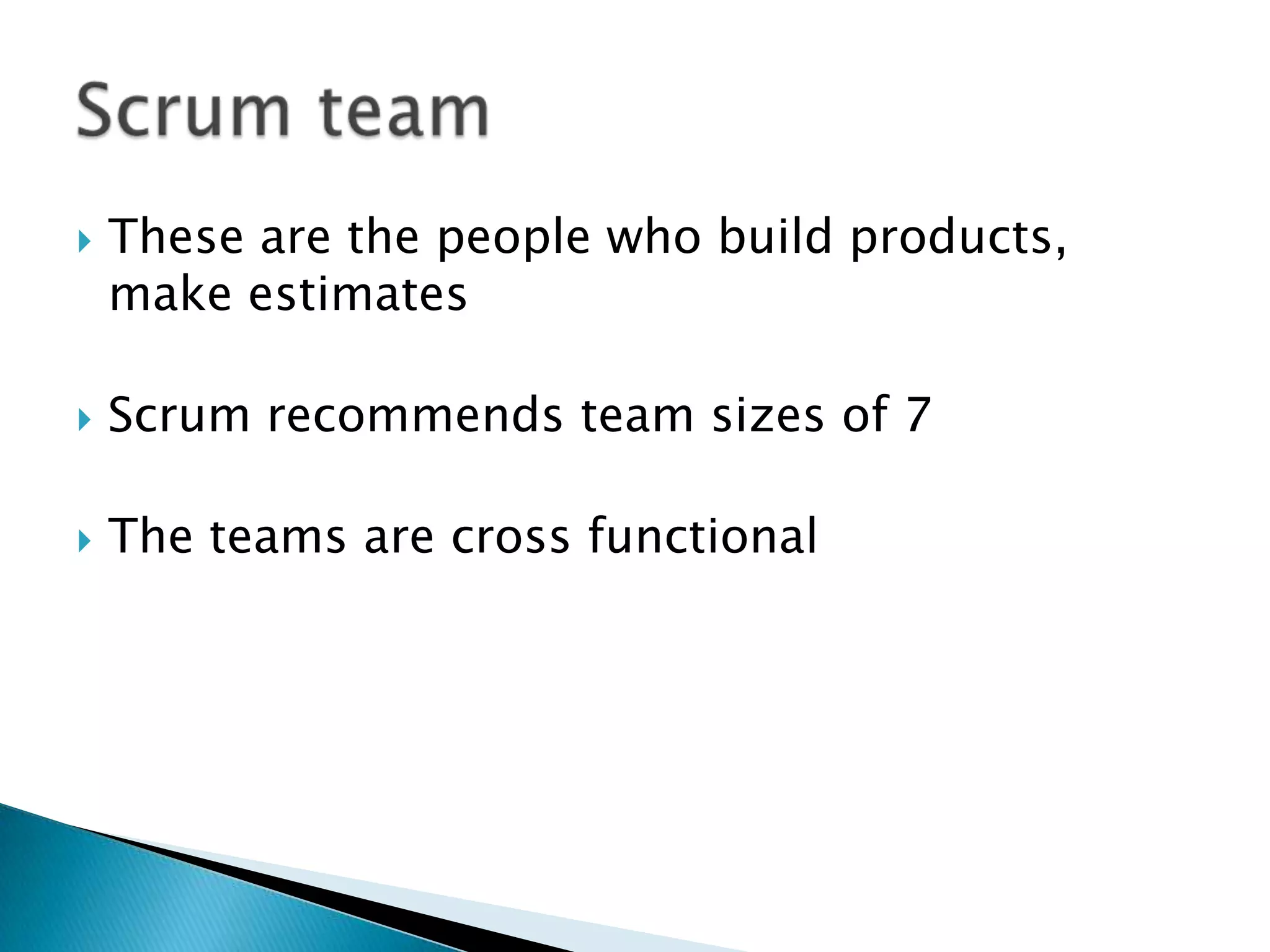 Scrum team

These are the people who build products, make estimates

Scrum recommends team sizes of 7

The teams are cross functional